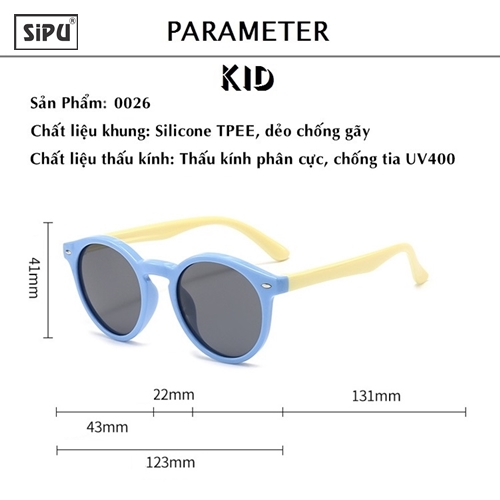 SiPU®

PARAMETER

KID

Sản Phẩm: 0026

Chất liệu khung: Silicone TPEE, dẻo chống gãy

Chất liệu thấu kính: Thấu kính phân cực, chống tia UV400

41mm

22mm

131mm

43mm

123mm